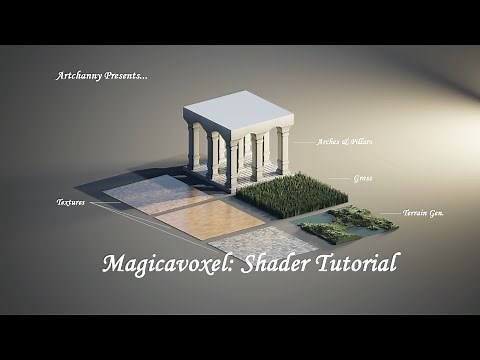 Artchanny Presents...

Arches & Pillars

Grass

Textures

Terrain Gen.

Magicavoxel: Shader Tutorial